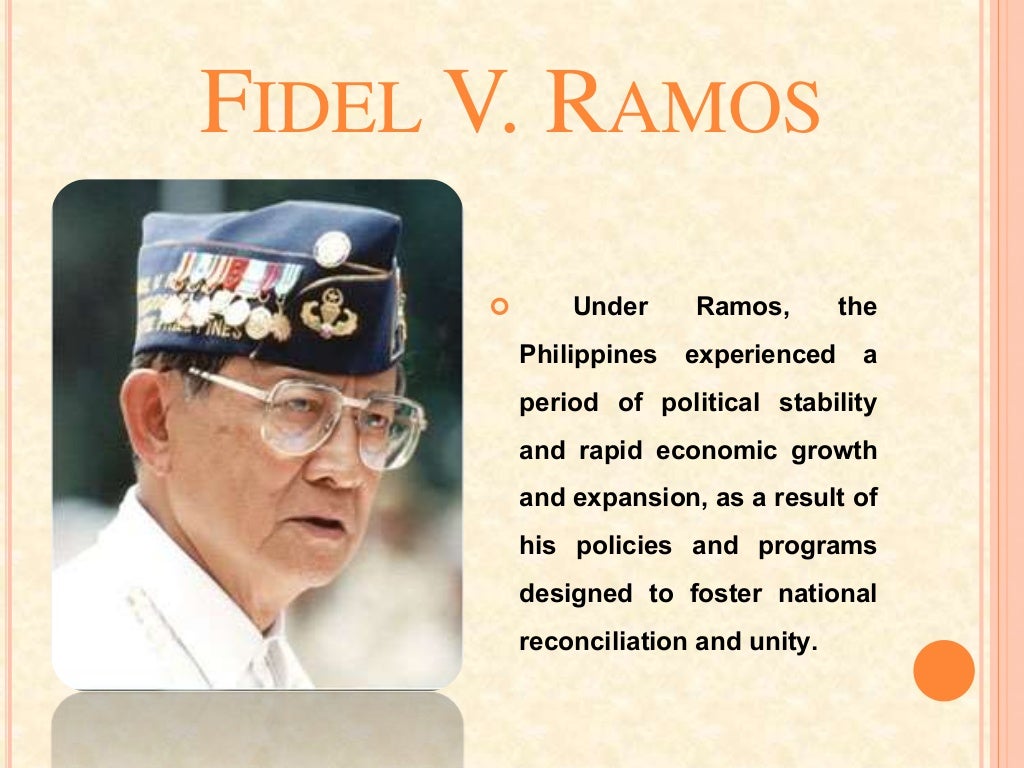 FIDEL V. RAMOS

Under Ramos, the Philippines experienced a period of political stability and rapid economic growth and expansion, as a result of his policies and programs designed to foster national reconciliation and unity.